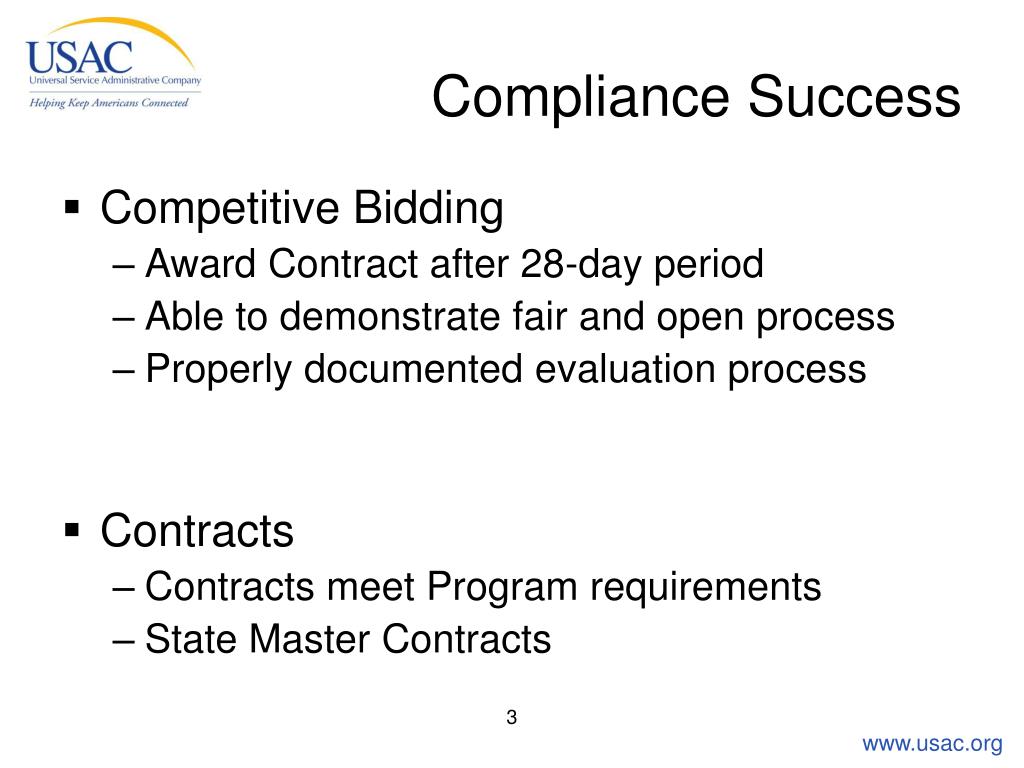 USAC
Universal Service Administrative Company
Helping Keep Americans Connected

Compliance Success

▪ Competitive Bidding
– Award Contract after 28-day period
– Able to demonstrate fair and open process
– Properly documented evaluation process

▪ Contracts
– Contracts meet Program requirements
– State Master Contracts

3

www.usac.org